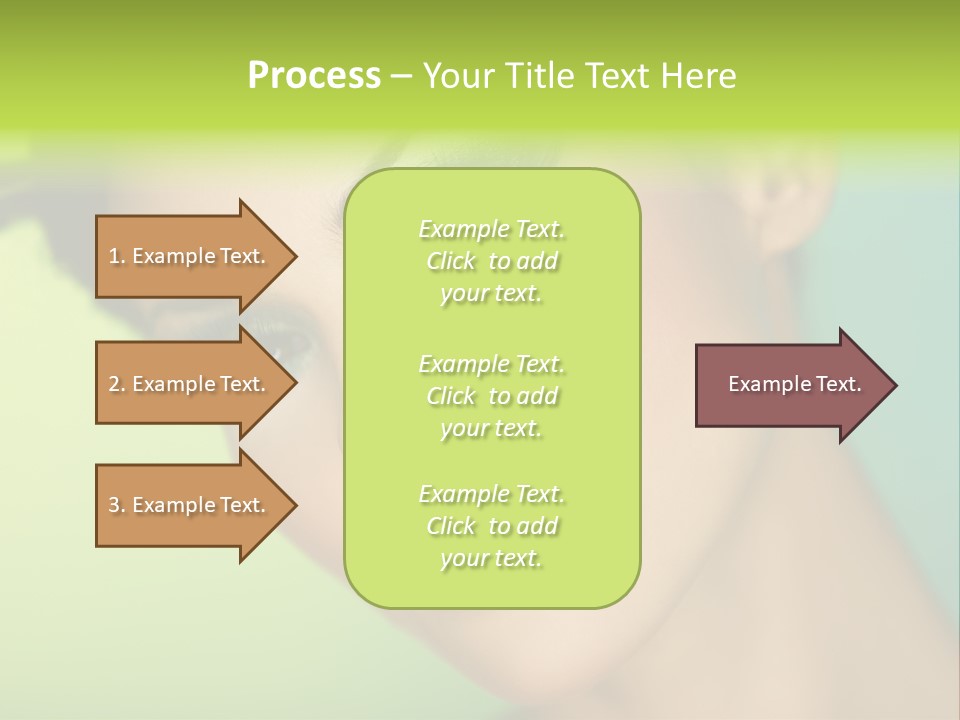 Process – Your Title Text Here

1. Example Text.

2. Example Text.

3. Example Text.

Example Text. Click to add your text.

Example Text. Click to add your text.

Example Text. Click to add your text.

Example Text.